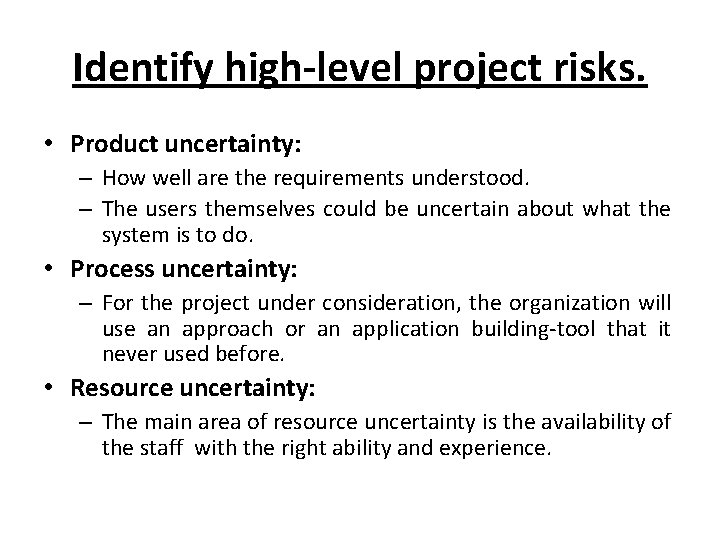 Identify high-level project risks.

• Product uncertainty:
– How well are the requirements understood.
– The users themselves could be uncertain about what the system is to do.

• Process uncertainty:
– For the project under consideration, the organization will use an approach or an application building-tool that it never used before.

• Resource uncertainty:
– The main area of resource uncertainty is the availability of the staff with the right ability and experience.